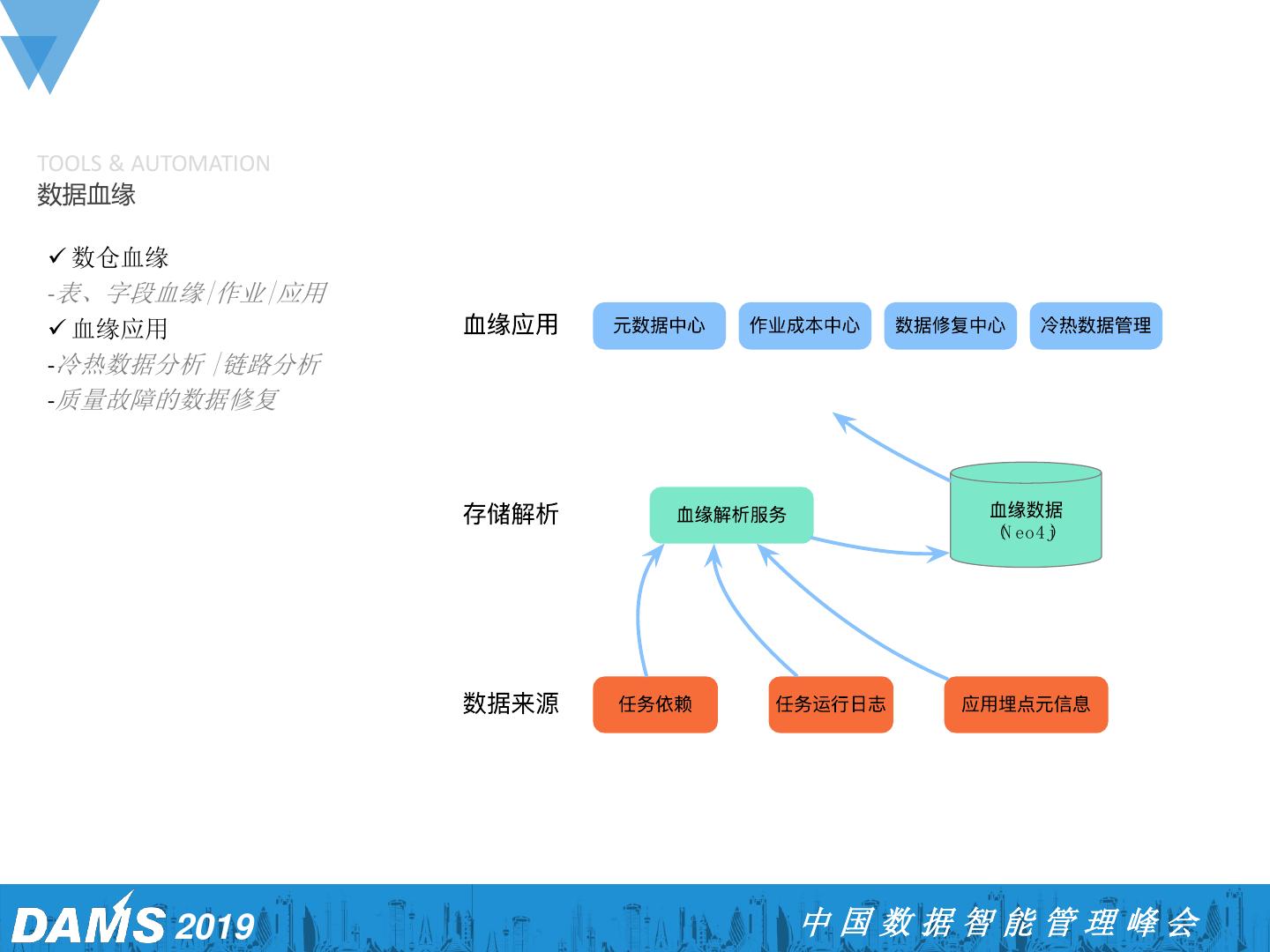 TOOLS & AUTOMATION
数据血缘

✓ 数仓血缘
-表、字段血缘|作业|应用
✓ 血缘应用
-冷热数据分析 |链路分析
-质量故障的数据修复

血缘应用

元数据中心

作业成本中心

数据修复中心

冷热数据管理

存储解析

血缘解析服务

血缘数据
(Neo4j)

数据来源

任务依赖

任务运行日志

应用埋点元信息

DAMS 2019

中国数据智能管理峰会